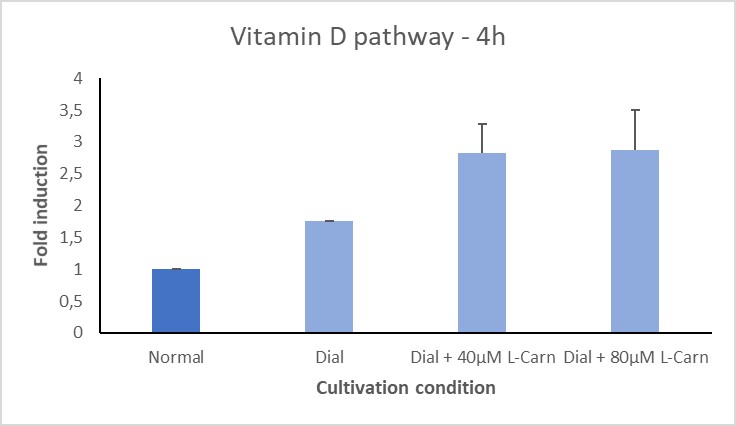 Vitamin D pathway - 4h

Fold induction

4
3,5
3
2,5
2
1,5
1
0,5
0

Normal
Dial
Dial + 40μM L-Carn
Dial + 80μM L-Carn

Cultivation condition